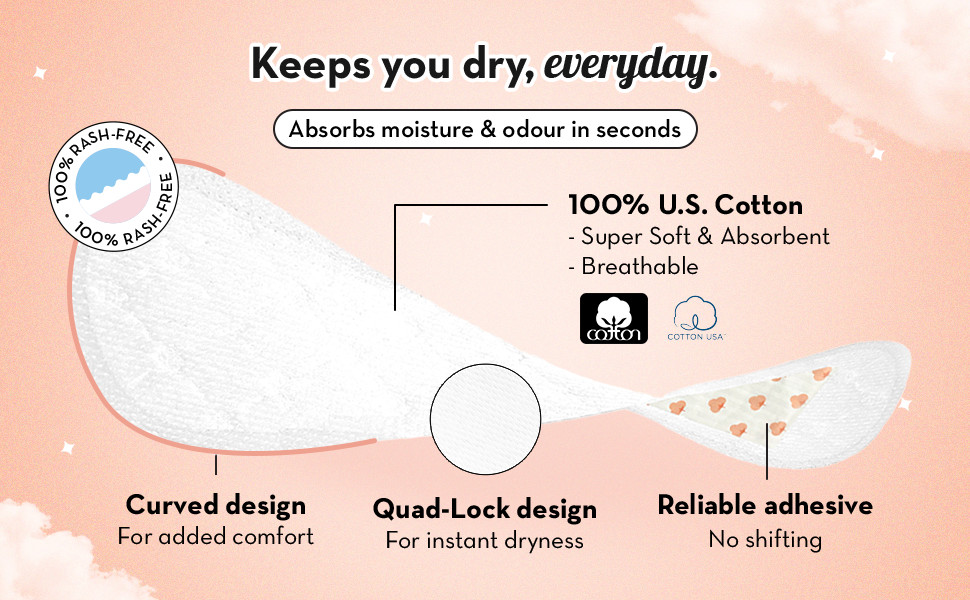 Keeps you dry, everyday.

Absorbs moisture & odour in seconds

100% RASH-FREE 100% RASH-FREE

100% U.S. Cotton
- Super Soft & Absorbent
- Breathable

cotton

COTTON USA

Curved design
For added comfort

Quad-Lock design
For instant dryness

Reliable adhesive
No shifting